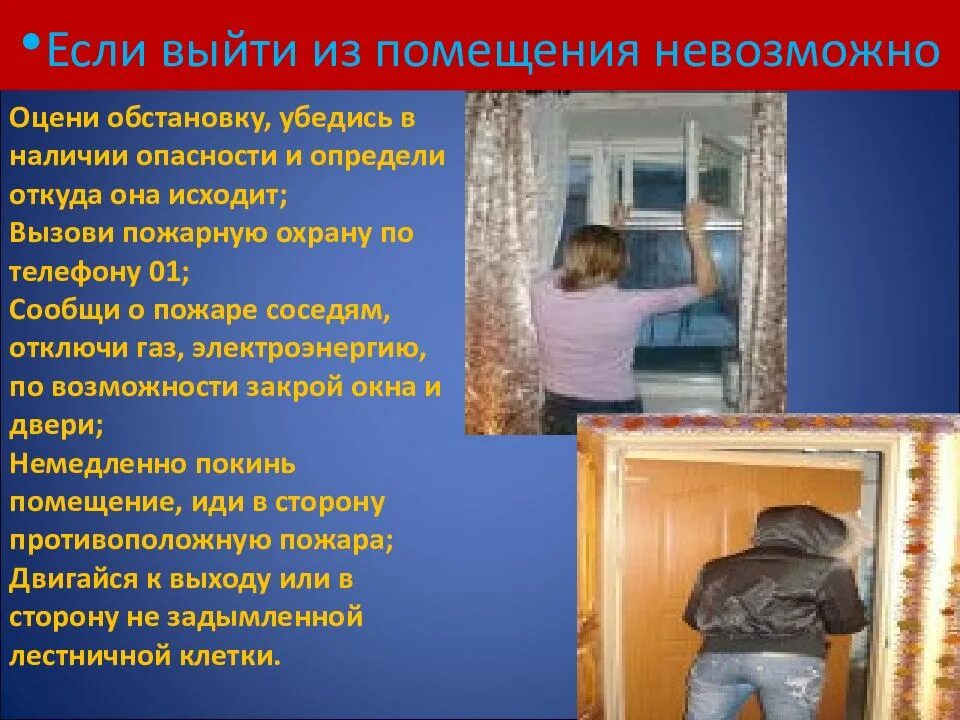 •Если выйти из помещения невозможно

Оцени обстановку, убедись в наличии опасности и определи откуда она исходит;
Вызови пожарную охрану по телефону 01;
Сообщи о пожаре соседям, отключи газ, электроэнергию, по возможности закрой окна и двери;
Немедленно покинь помещение, иди в сторону противоположную пожара;
Двигайся к выходу или в сторону не задымленной лестничной клетки.